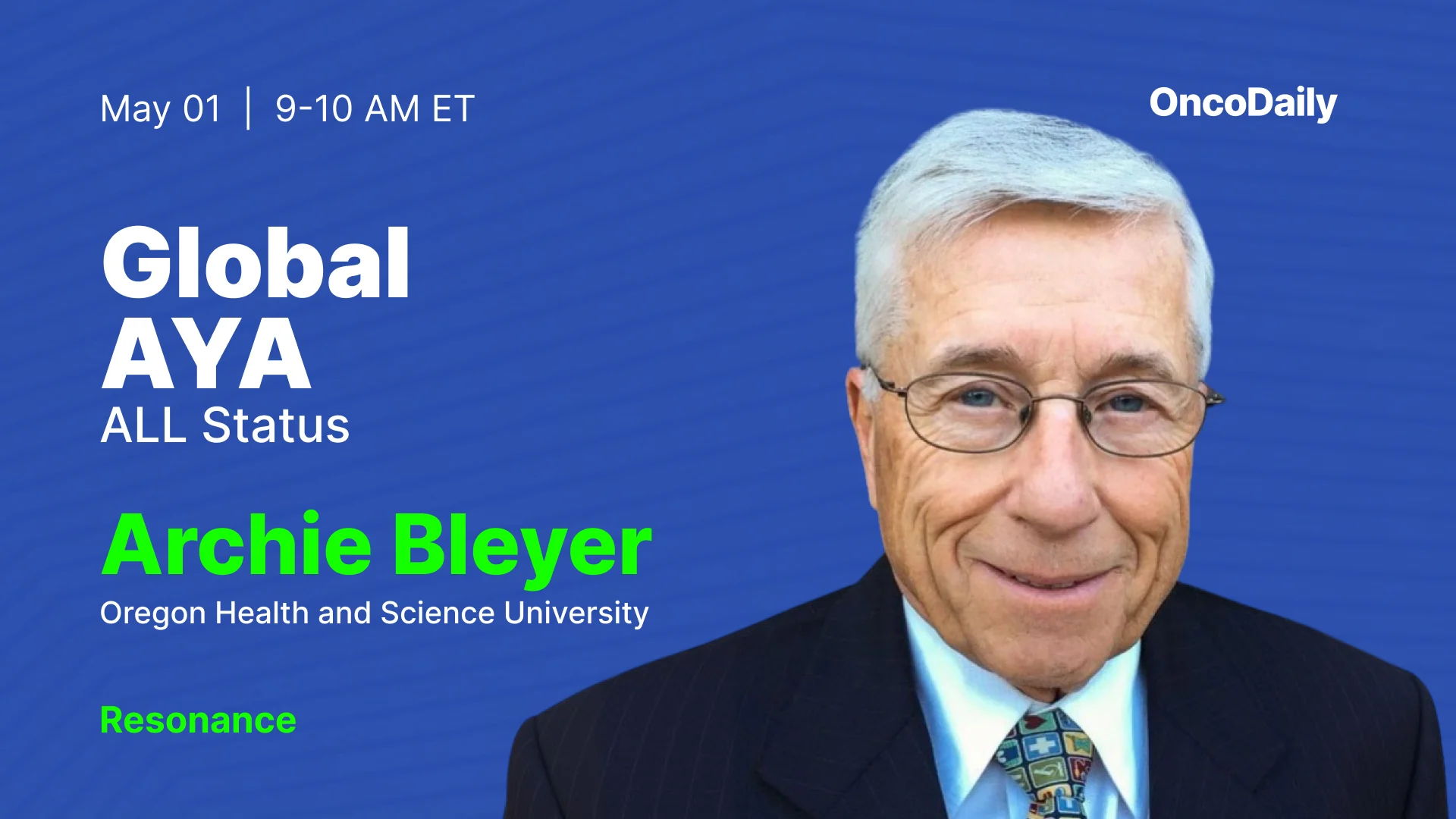 May 01 | 9-10 AM ET

OncoDaily

Global
AYA
ALL Status

Archie Bleyer
Oregon Health and Science University

Resonance